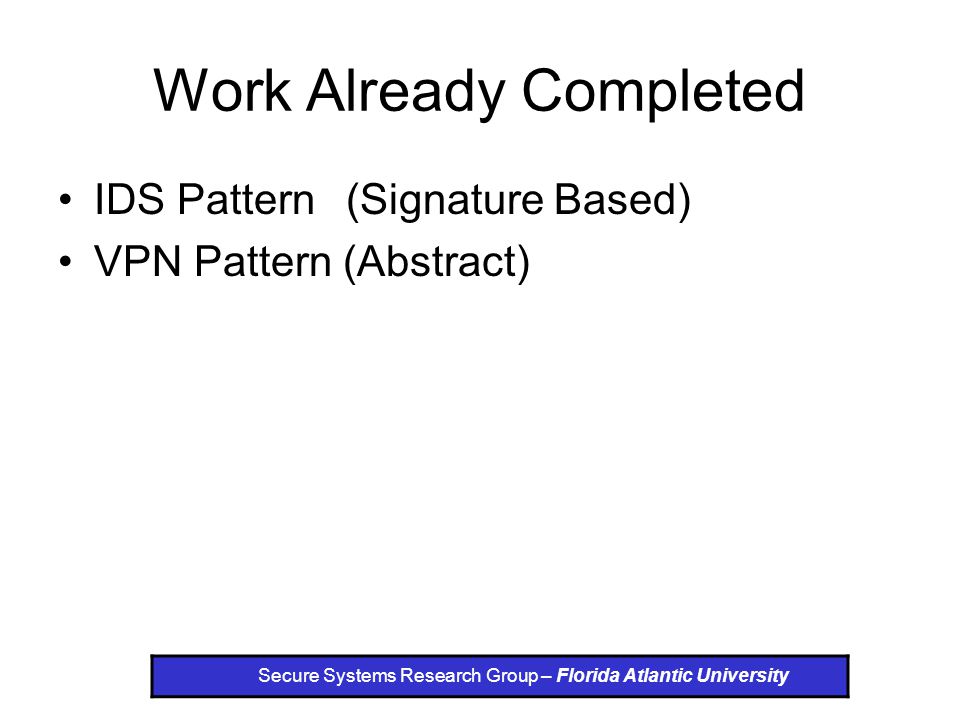 Work Already Completed

• IDS Pattern (Signature Based)
• VPN Pattern (Abstract)

Secure Systems Research Group – Florida Atlantic University